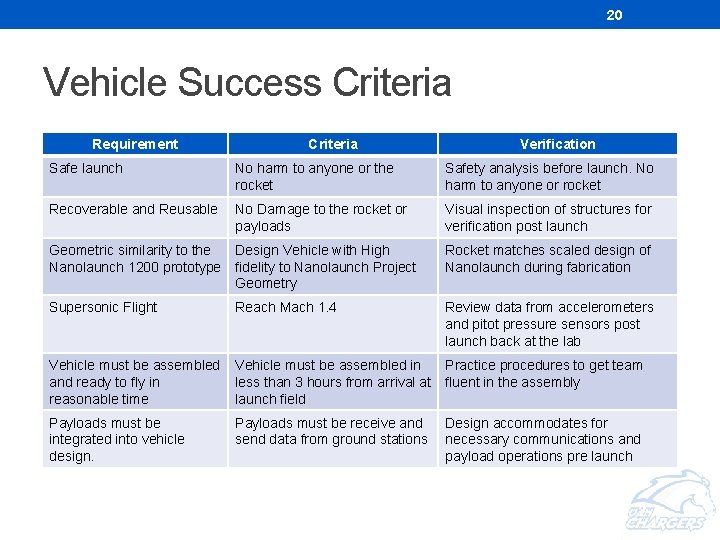 20

Vehicle Success Criteria

| Requirement | Criteria | Verification |
|---|---|---|
| Safe launch | No harm to anyone or the rocket | Safety analysis before launch. No harm to anyone or rocket |
| Recoverable and Reusable | No Damage to the rocket or payloads | Visual inspection of structures for verification post launch |
| Geometric similarity to the Nanolaunch 1200 prototype | Design Vehicle with High fidelity to Nanolaunch Project Geometry | Rocket matches scaled design of Nanolaunch during fabrication |
| Supersonic Flight | Reach Mach 1.4 | Review data from accelerometers and pitot pressure sensors post launch back at the lab |
| Vehicle must be assembled and ready to fly in reasonable time | Vehicle must be assembled in less than 3 hours from arrival at launch field | Practice procedures to get team fluent in the assembly |
| Payloads must be integrated into vehicle design. | Payloads must be receive and send data from ground stations | Design accommodates for necessary communications and payload operations pre launch |

UAH CHARGERS